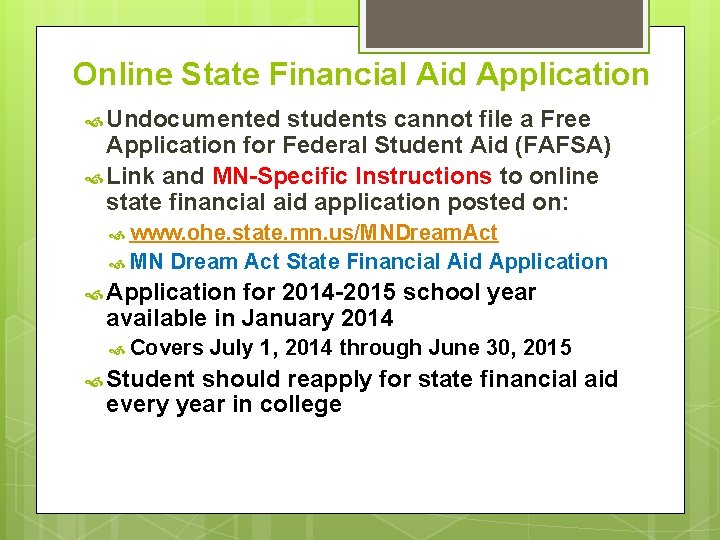 Online State Financial Aid Application

Undocumented students cannot file a Free Application for Federal Student Aid (FAFSA)

Link and MN-Specific Instructions to online state financial aid application posted on:

www.ohe.state.mn.us/MNDreamAct

MN Dream Act State Financial Aid Application

Application for 2014-2015 school year available in January 2014

Covers July 1, 2014 through June 30, 2015

Student should reapply for state financial aid every year in college